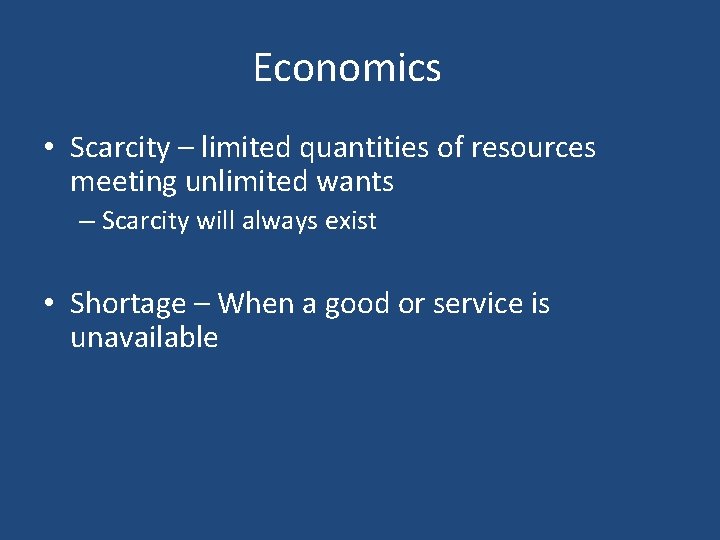 Economics

• Scarcity – limited quantities of resources meeting unlimited wants
– Scarcity will always exist

• Shortage – When a good or service is unavailable